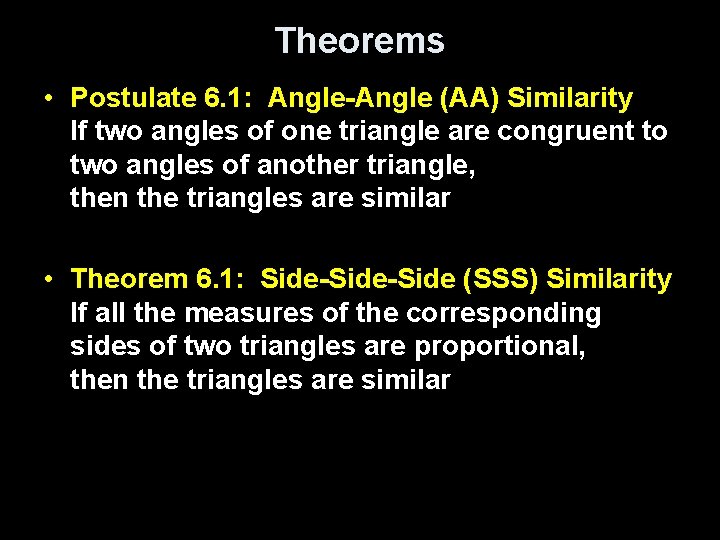 Theorems

• Postulate 6.1: Angle-Angle (AA) Similarity
If two angles of one triangle are congruent to two angles of another triangle,
then the triangles are similar

• Theorem 6.1: Side-Side-Side (SSS) Similarity
If all the measures of the corresponding sides of two triangles are proportional,
then the triangles are similar